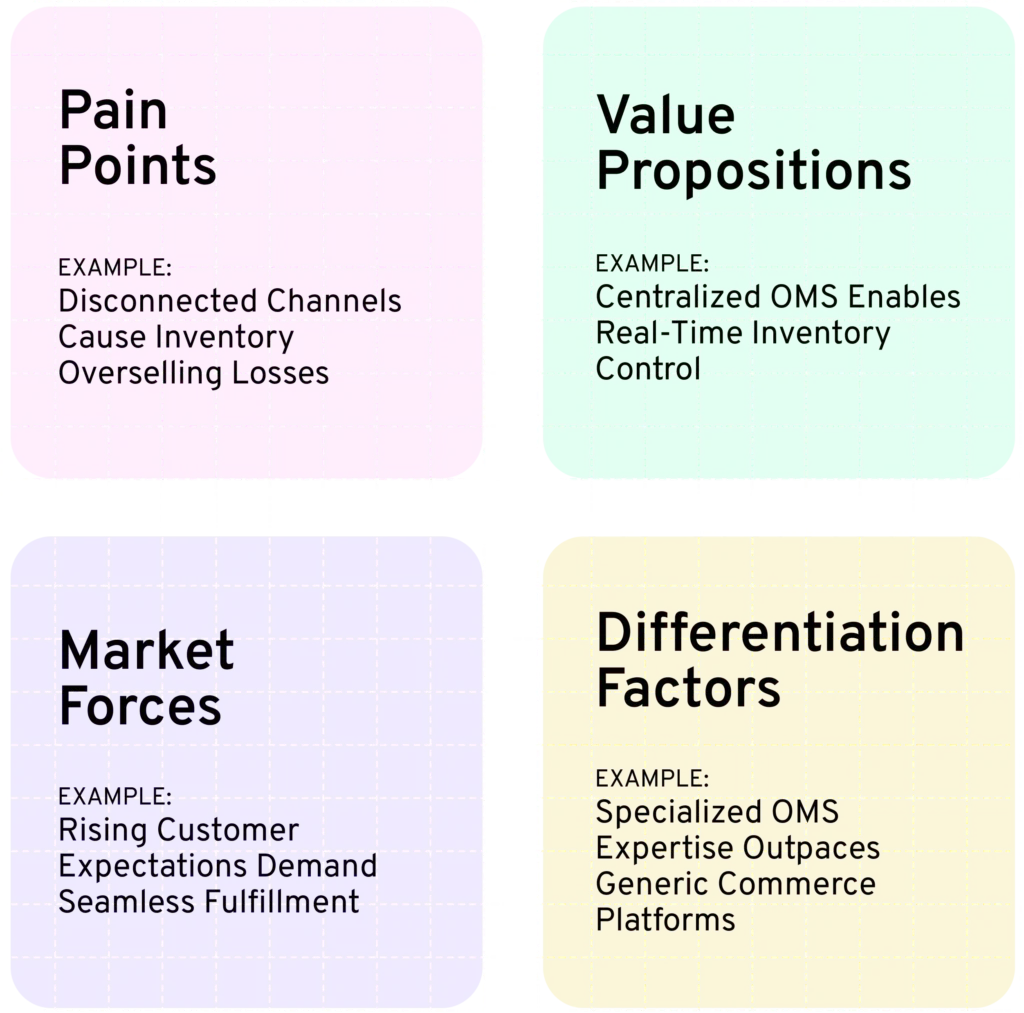 Pain Points

EXAMPLE:
Disconnected Channels Cause Inventory Overselling Losses

Value Propositions

EXAMPLE:
Centralized OMS Enables Real-Time Inventory Control

Market Forces

EXAMPLE:
Rising Customer Expectations Demand Seamless Fulfillment

Differentiation Factors

EXAMPLE:
Specialized OMS Expertise Outpaces Generic Commerce Platforms